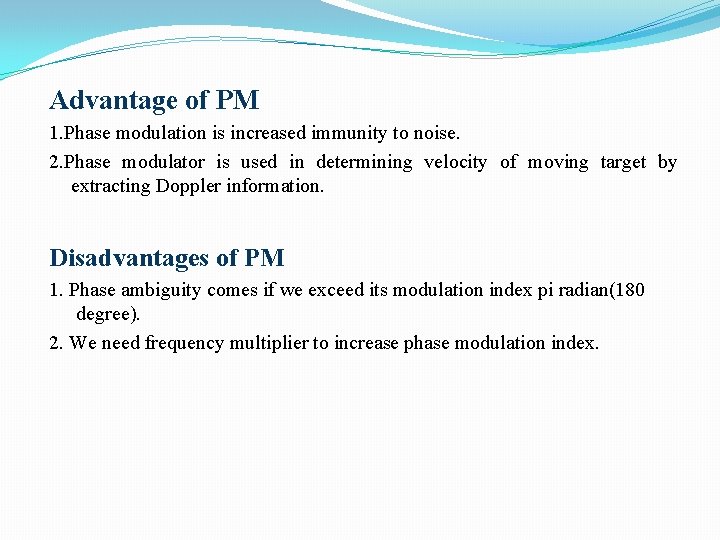 Advantage of PM

1.Phase modulation is increased immunity to noise.

2.Phase modulator is used in determining velocity of moving target by extracting Doppler information.

Disadvantages of PM

1. Phase ambiguity comes if we exceed its modulation index pi radian(180 degree).

2. We need frequency multiplier to increase phase modulation index.